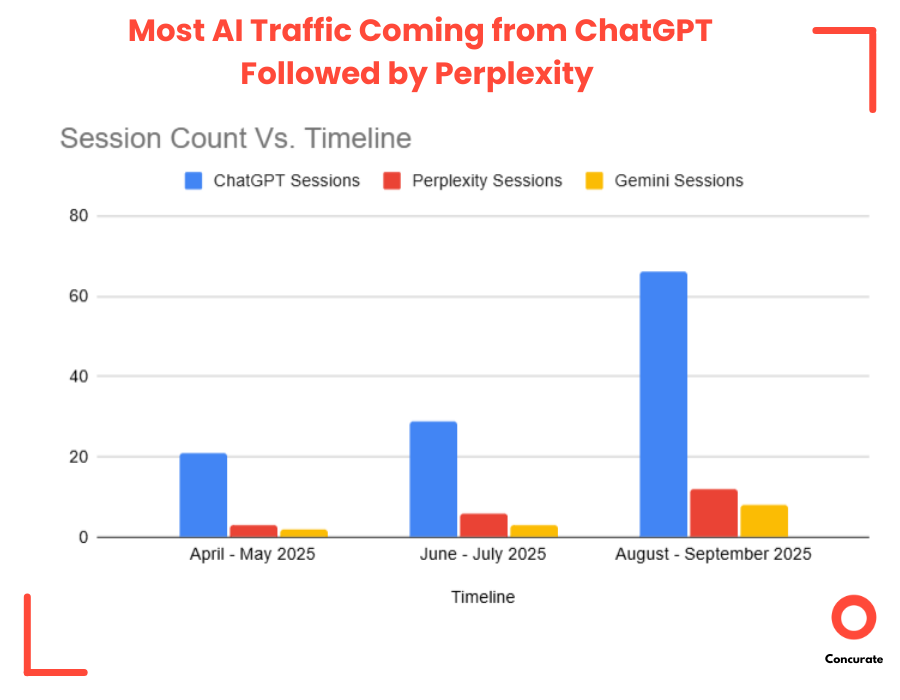 Most AI Traffic Coming from ChatGPT Followed by Perplexity

Session Count Vs. Timeline

ChatGPT Sessions
Perplexity Sessions
Gemini Sessions

80
60
40
20
0

April - May 2025
June - July 2025
August - September 2025

Timeline

Concurate